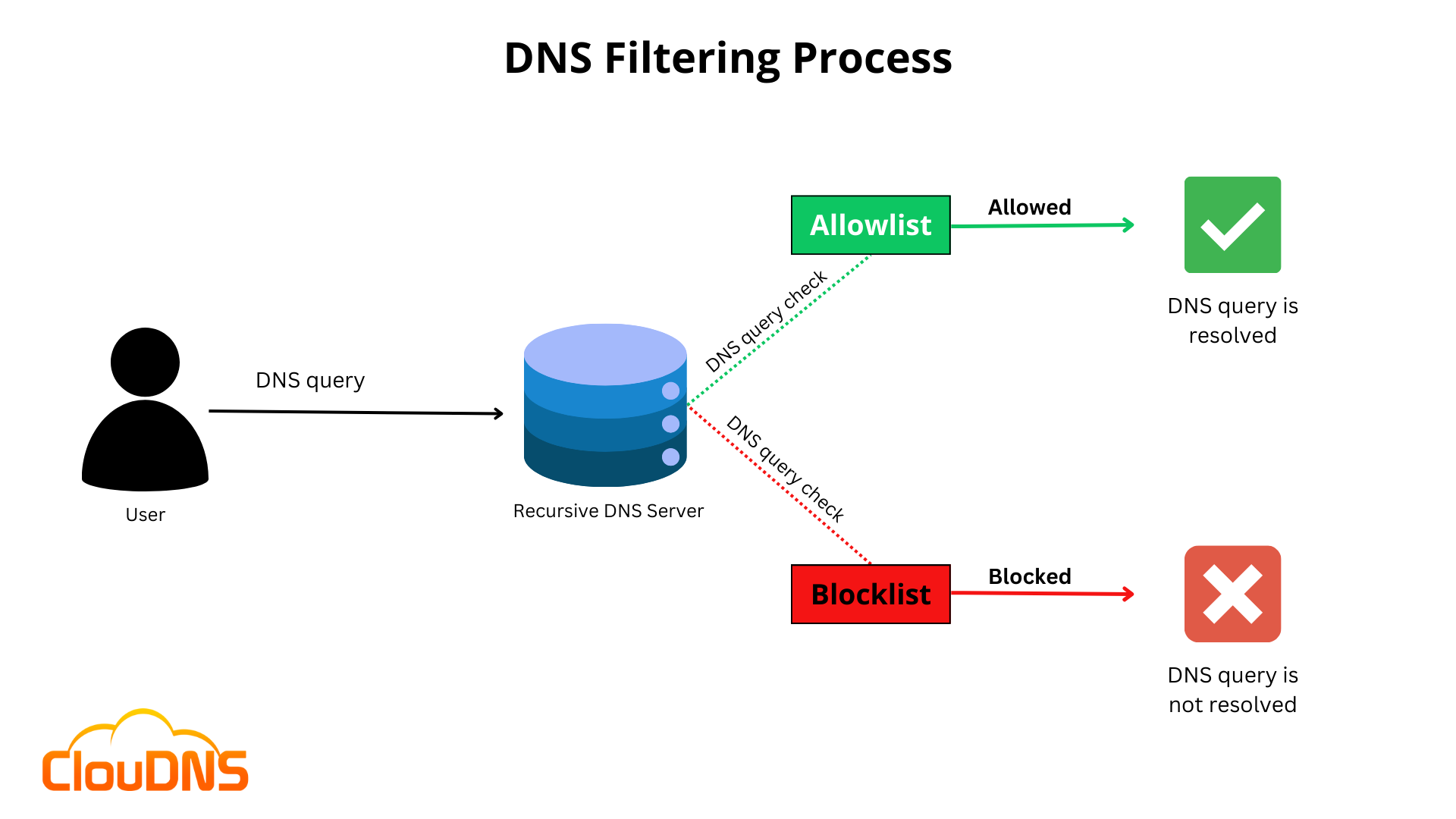 DNS Filtering Process

User

DNS query

Recursive DNS Server

DNS query check

Allowlist

Allowed

DNS query is resolved

DNS query check

Blocklist

Blocked

DNS query is not resolved

ClouDNS